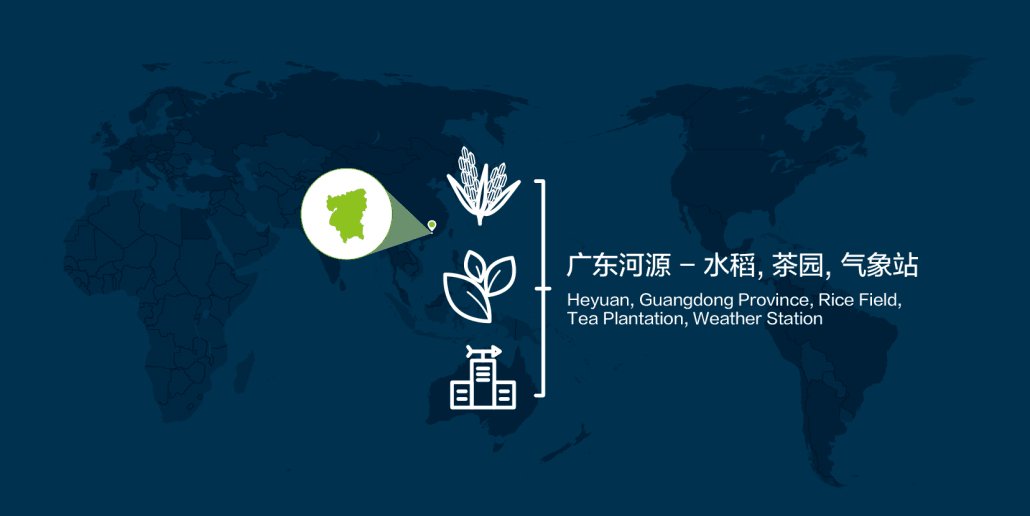 广东河源 – 水稻, 茶园, 气象站

Heyuan, Guangdong Province, Rice Field, Tea Plantation, Weather Station